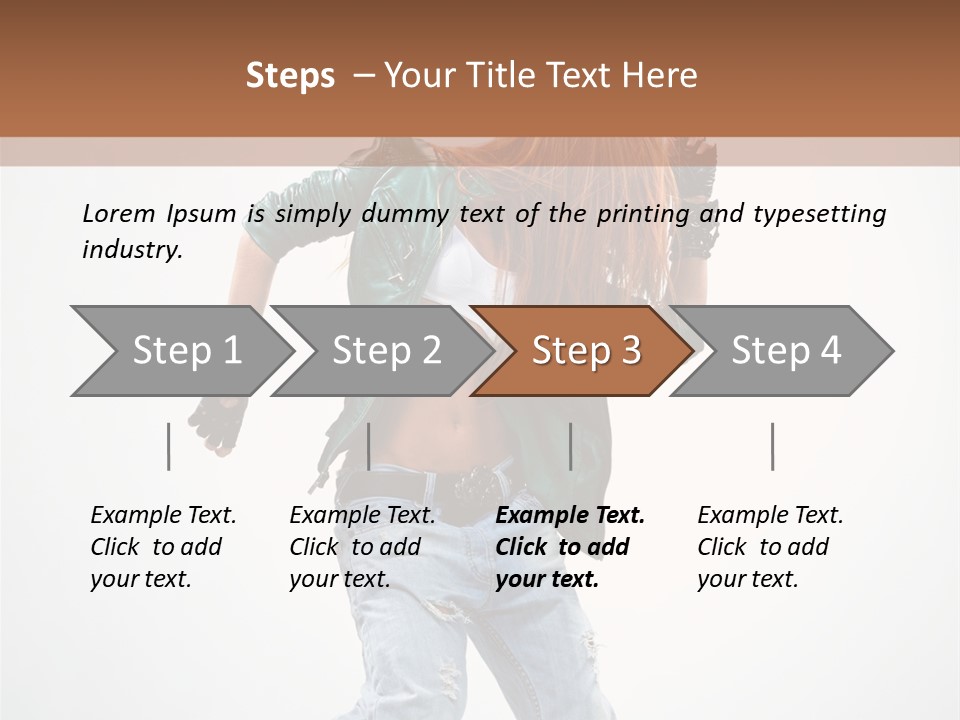 Steps – Your Title Text Here

Lorem Ipsum is simply dummy text of the printing and typesetting industry.

Step 1

Step 2

Step 3

Step 4

Example Text. Click to add your text.

Example Text. Click to add your text.

Example Text. Click to add your text.

Example Text. Click to add your text.